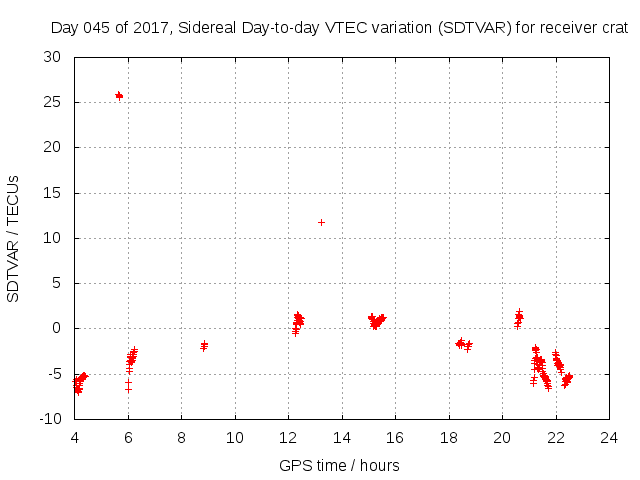 Day 045 of 2017, Sidereal Day-to-day VTEC variation (SDTVAR) for receiver crat

SDTVAR / TECUs

30
25
20
15
10
5
0
-5
-10

4 6 8 10 12 14 16 18 20 22 24

GPS time / hours